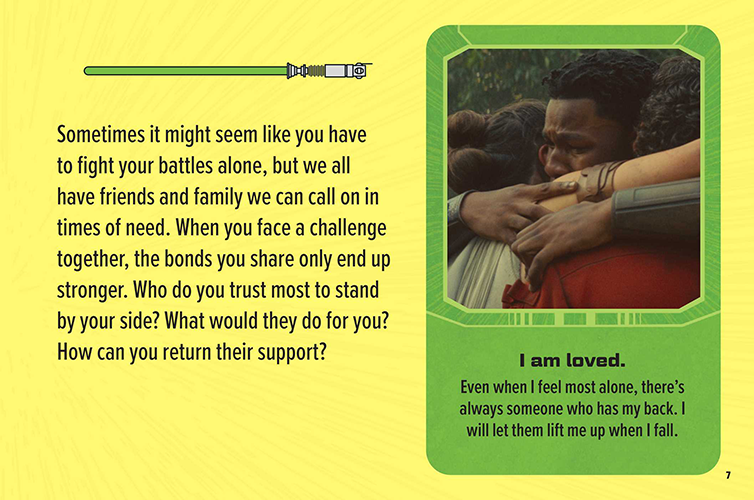 Sometimes it might seem like you have to fight your battles alone, but we all have friends and family we can call on in times of need. When you face a challenge together, the bonds you share only end up stronger. Who do you trust most to stand by your side? What would they do for you? How can you return their support?

I am loved.

Even when I feel most alone, there's always someone who has my back. I will let them lift me up when I fall.

7